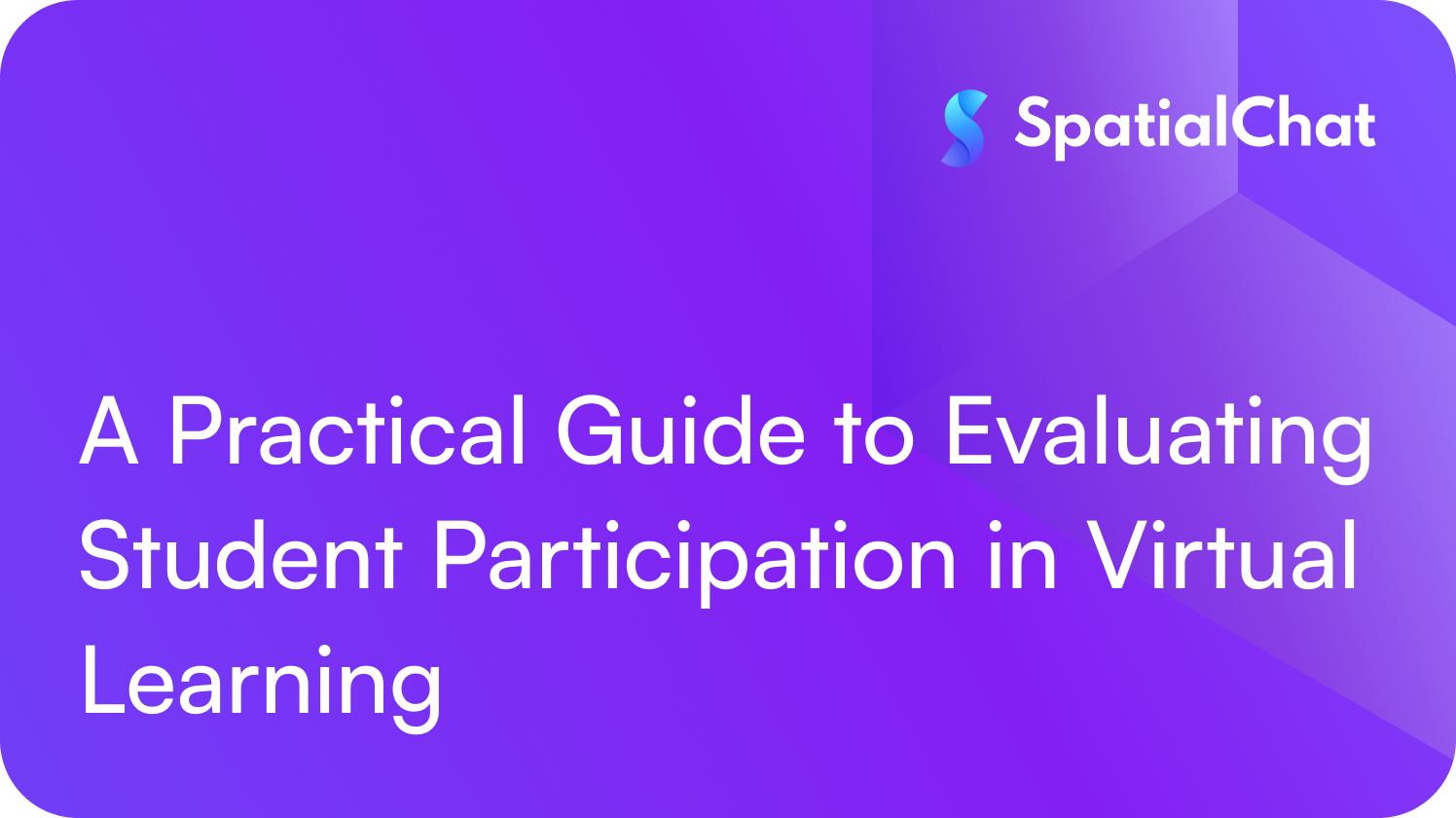 SpatialChat

A Practical Guide to Evaluating Student Participation in Virtual Learning